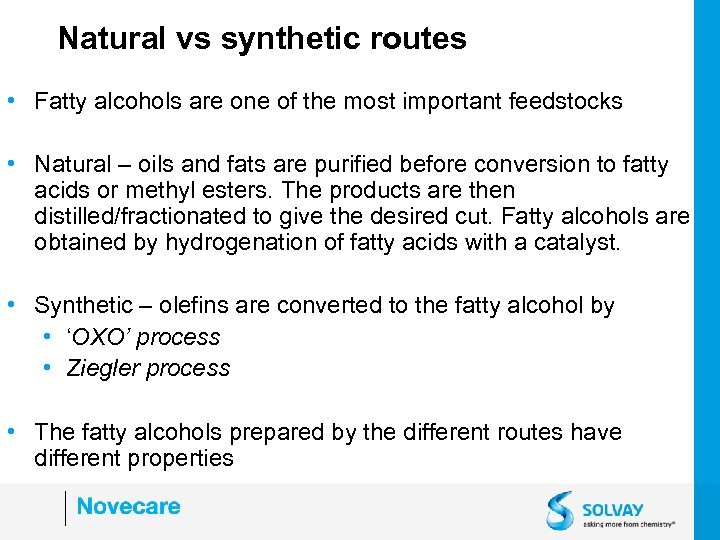 Natural vs synthetic routes

• Fatty alcohols are one of the most important feedstocks

• Natural – oils and fats are purified before conversion to fatty acids or methyl esters. The products are then distilled/fractionated to give the desired cut. Fatty alcohols are obtained by hydrogenation of fatty acids with a catalyst.

• Synthetic – olefins are converted to the fatty alcohol by
  • ‘OXO’ process
  • Ziegler process

• The fatty alcohols prepared by the different routes have different properties

Novecare

SOLVAY
asking more from chemistry®